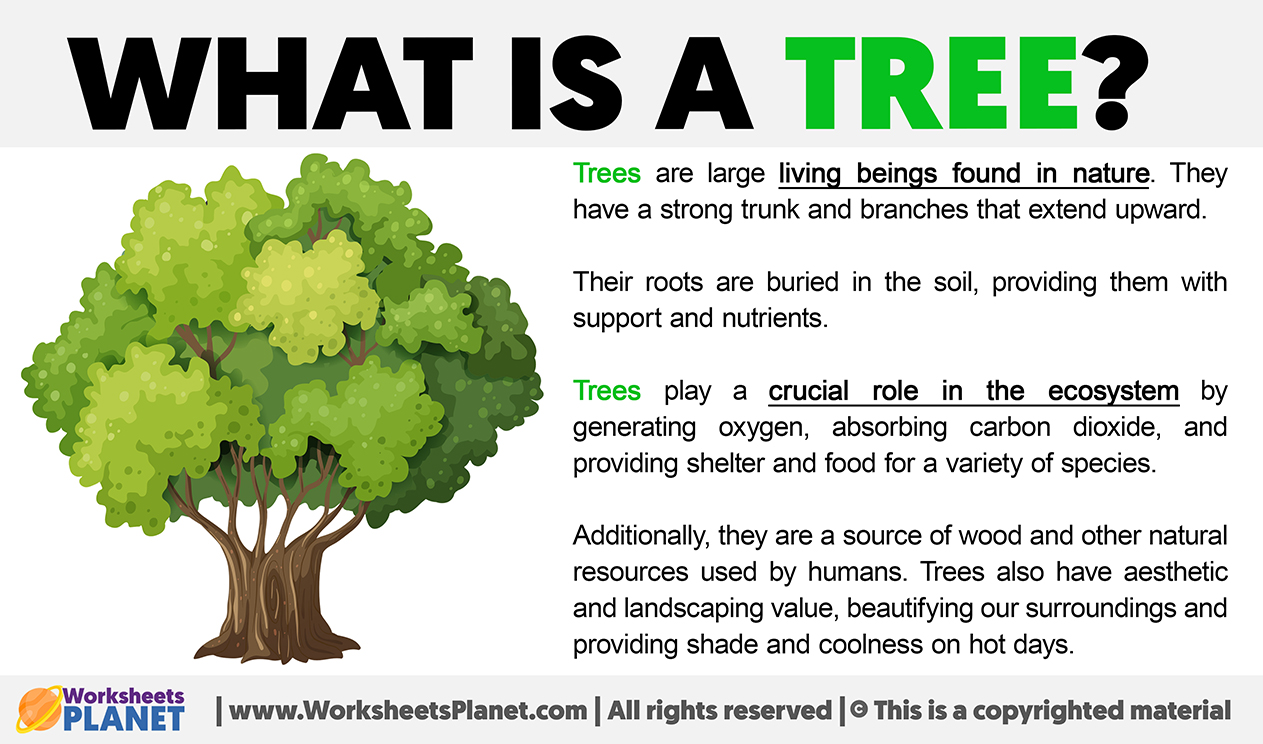 WHAT IS A TREE?

Trees are large living beings found in nature. They have a strong trunk and branches that extend upward.

Their roots are buried in the soil, providing them with support and nutrients.

Trees play a crucial role in the ecosystem by generating oxygen, absorbing carbon dioxide, and providing shelter and food for a variety of species.

Additionally, they are a source of wood and other natural resources used by humans. Trees also have aesthetic and landscaping value, beautifying our surroundings and providing shade and coolness on hot days.

Worksheets PLANET | www.WorksheetsPlanet.com | All rights reserved | © This is a copyrighted material